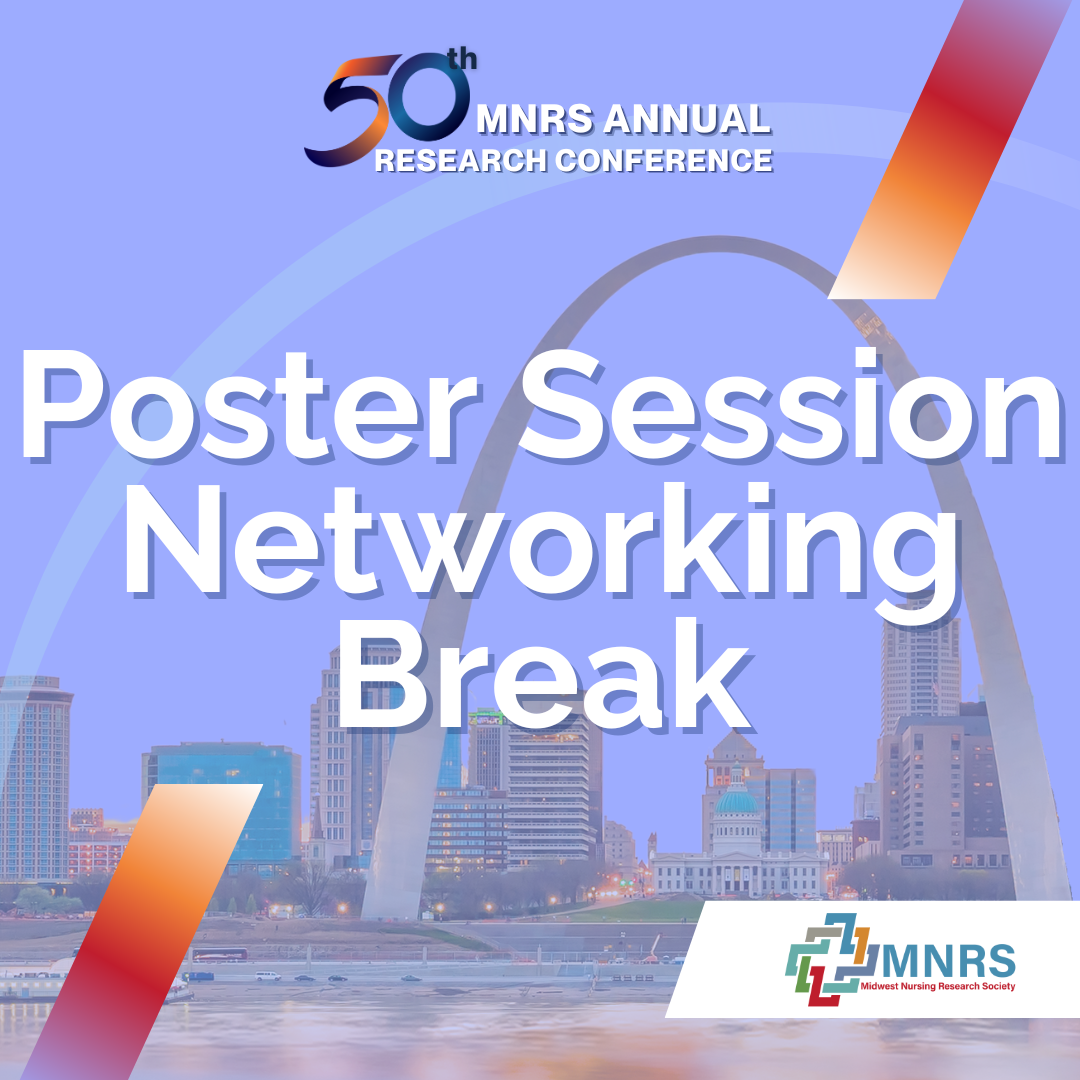 50th MNRS ANNUAL RESEARCH CONFERENCE

Poster Session Networking Break

MNRS
Midwest Nursing Research Society